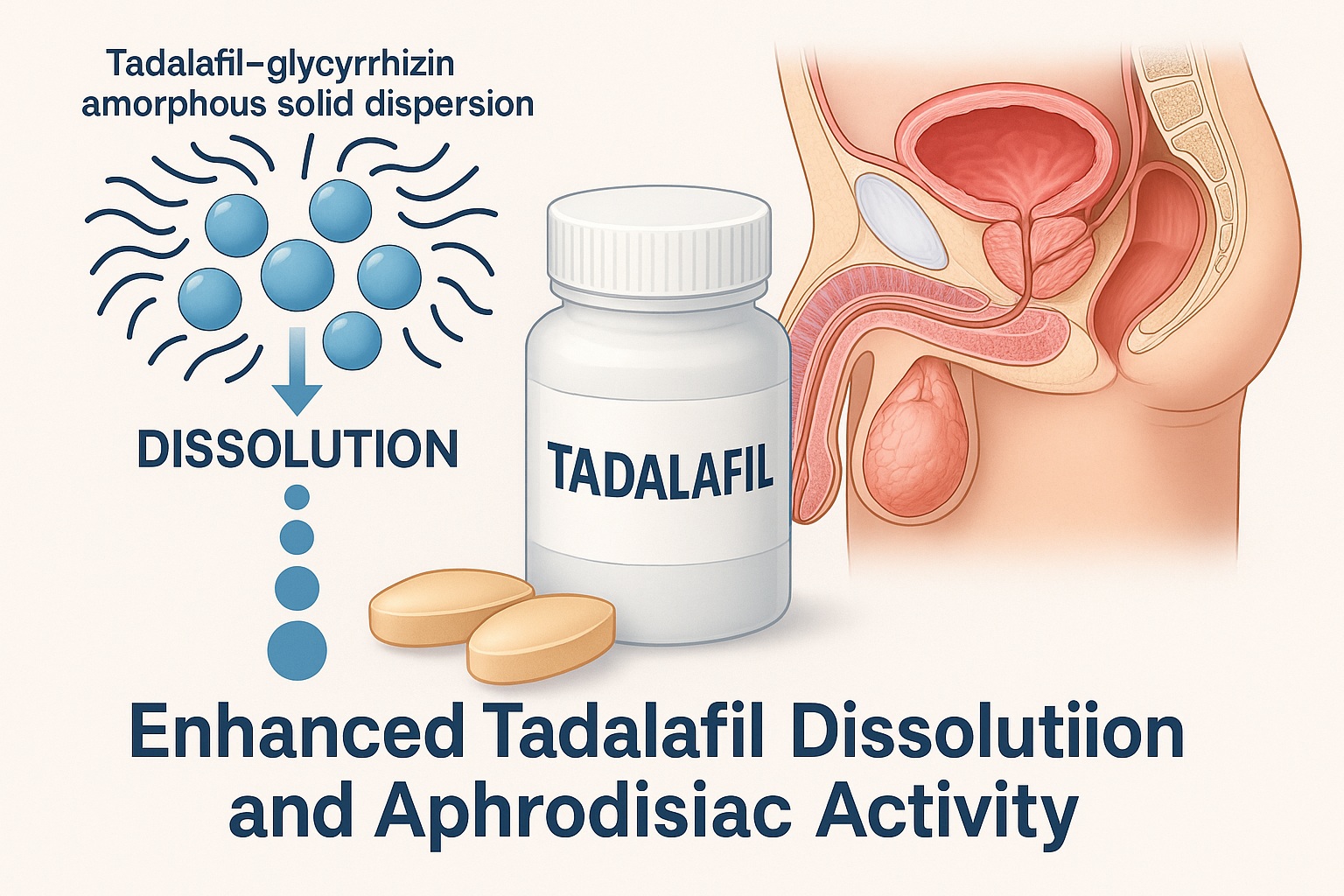 Tadalafil–glycyrrhizin amorphous solid dispersion

DISSOLUTION

TADALAFIL

Enhanced Tadalafil Dissolutiion and Aphrodisiac Activity